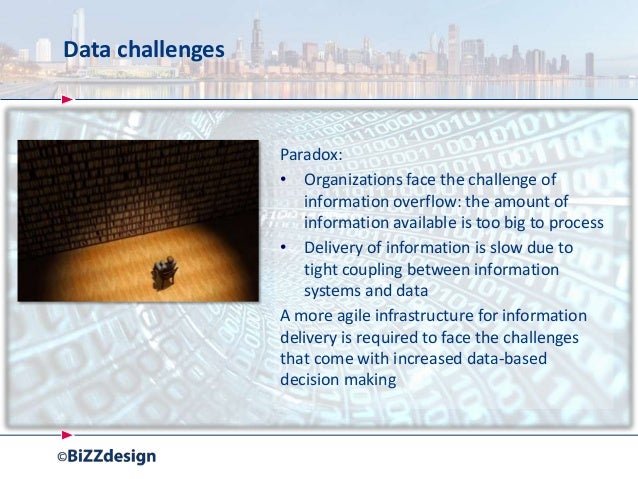 Data challenges

Paradox:
• Organizations face the challenge of information overflow: the amount of information available is too big to process
• Delivery of information is slow due to tight coupling between information systems and data

A more agile infrastructure for information delivery is required to face the challenges that come with increased data-based decision making

©BiZZdesign